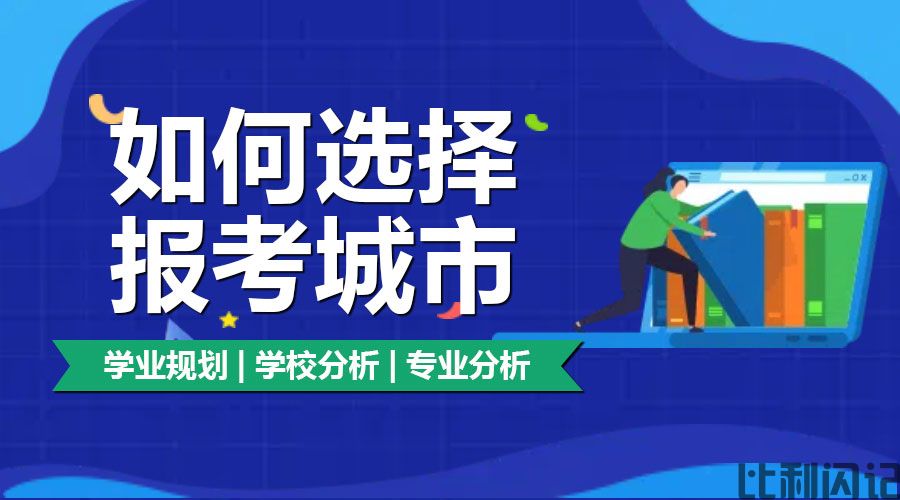 如何选择
报考城市

学业规划 | 学校分析 | 专业分析

比利闪记